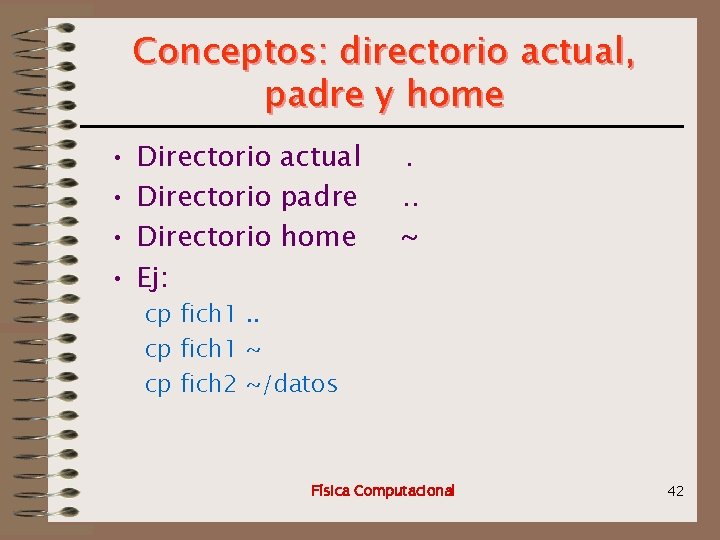 Conceptos: directorio actual, padre y home

• Directorio actual .
• Directorio padre ..
• Directorio home ~
• Ej:

cp fich1 ..
cp fich1 ~
cp fich2 ~/datos

Física Computacional

42